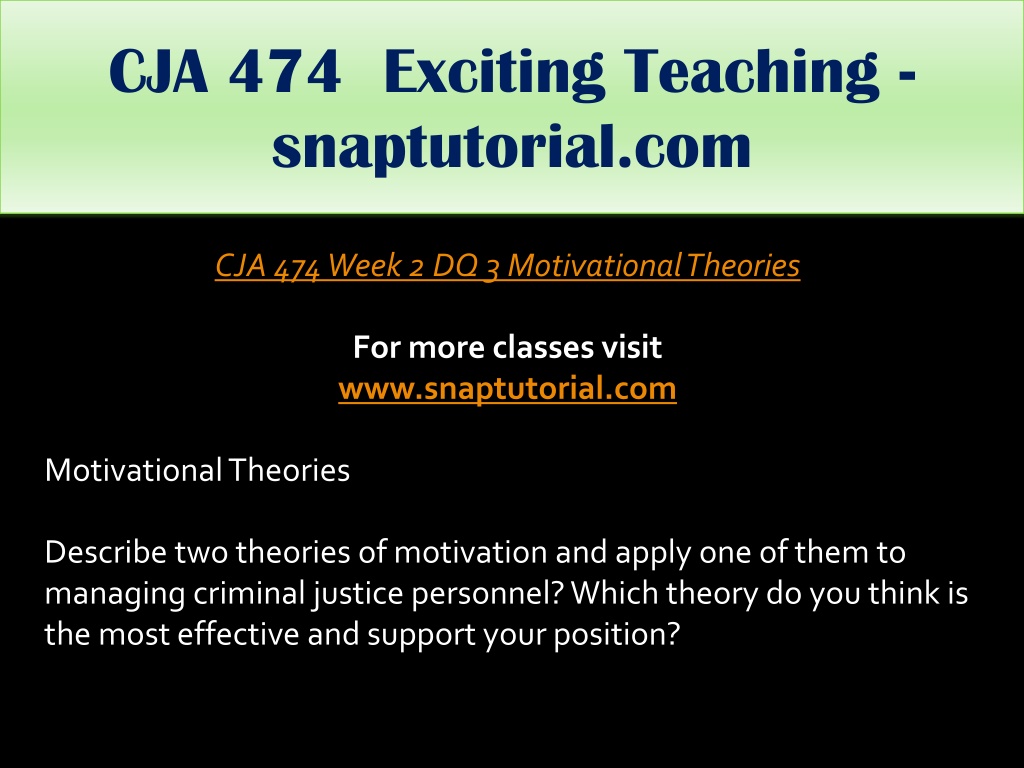 CJA 474 Exciting Teaching - snaptutorial.com

CJA 474 Week 2 DQ 3 Motivational Theories

For more classes visit
www.snaptutorial.com

Motivational Theories

Describe two theories of motivation and apply one of them to managing criminal justice personnel? Which theory do you think is the most effective and support your position?